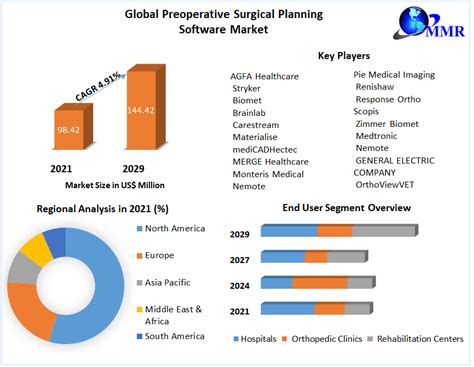 Global Preoperative Surgical Planning Software Market

MMR

CAGR 4.91%

98.42

144.42

2021

2029

Market Size in US$ Million

Key Players

AGFA Healthcare
Stryker
Biomet
Brainlab
Carestream
Materialise
mediCADHectec
MERGE Healthcare
Monteris Medical
Nemote

Pie Medical Imaging
Renishaw
Response Ortho
Scopis
Zimmer Biomet
Medtronic
Nemote
GENERAL ELECTRIC COMPANY
OrthoViewVET

Regional Analysis in 2021 (%)

North America
Europe
Asia Pacific
Middle East & Africa
South America

End User Segment Overview

2029
2027
2024
2021

Hospitals
Orthopedic Clinics
Rehabilitation Centers